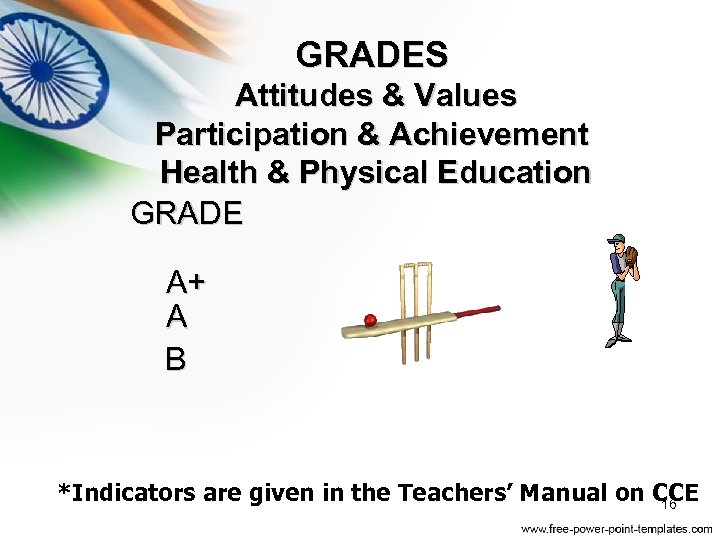 GRADES
Attitudes & Values
Participation & Achievement
Health & Physical Education

GRADE

A+
A
B

*Indicators are given in the Teachers' Manual on CCE

16

www.free-power-point-templates.com